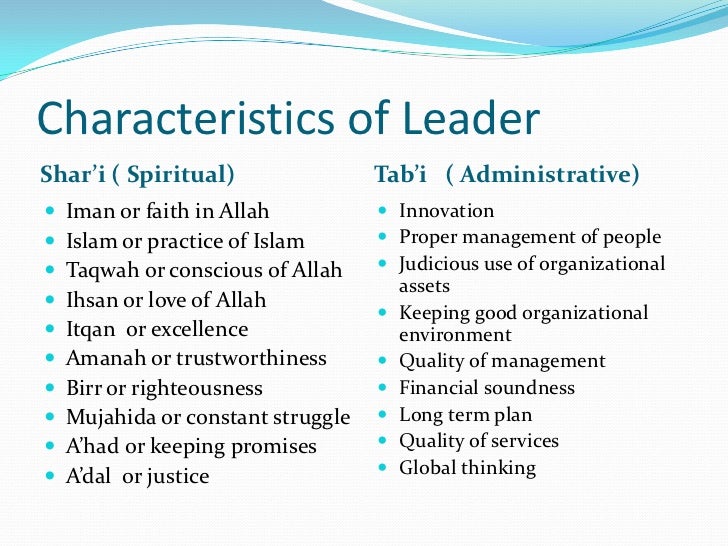 Characteristics of Leader

Shar'i ( Spiritual)

- Iman or faith in Allah
- Islam or practice of Islam
- Taqwah or conscious of Allah
- Ihsan or love of Allah
- Itqan or excellence
- Amanah or trustworthiness
- Birr or righteousness
- Mujahida or constant struggle
- A'had or keeping promises
- A'dal or justice

Tab'i ( Administrative)

- Innovation
- Proper management of people
- Judicious use of organizational assets
- Keeping good organizational environment
- Quality of management
- Financial soundness
- Long term plan
- Quality of services
- Global thinking